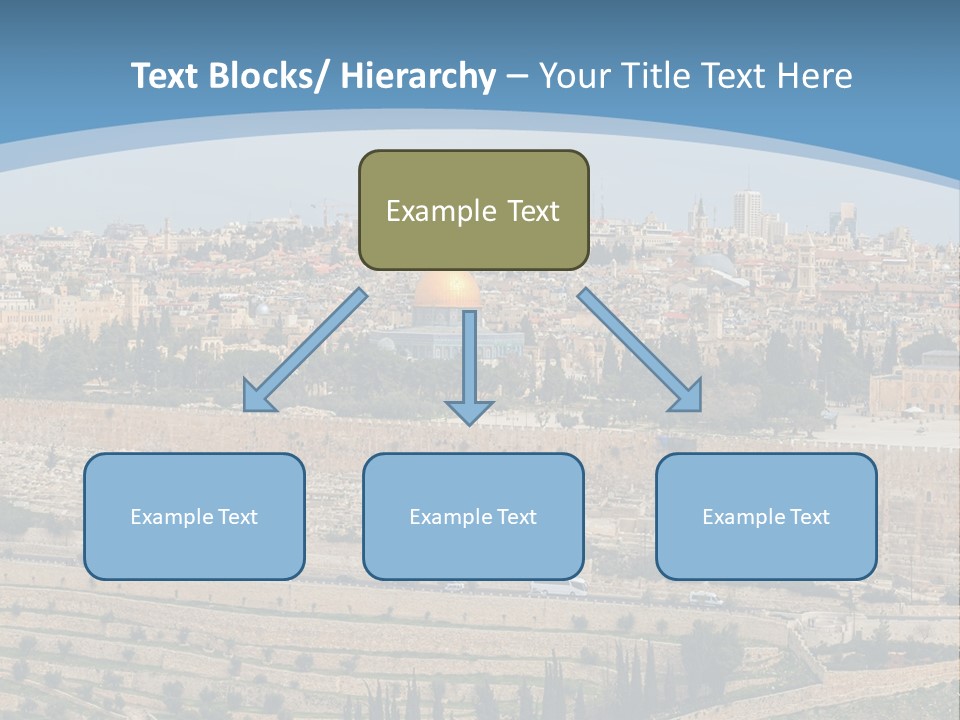 Text Blocks/ Hierarchy – Your Title Text Here

Example Text

Example Text

Example Text

Example Text